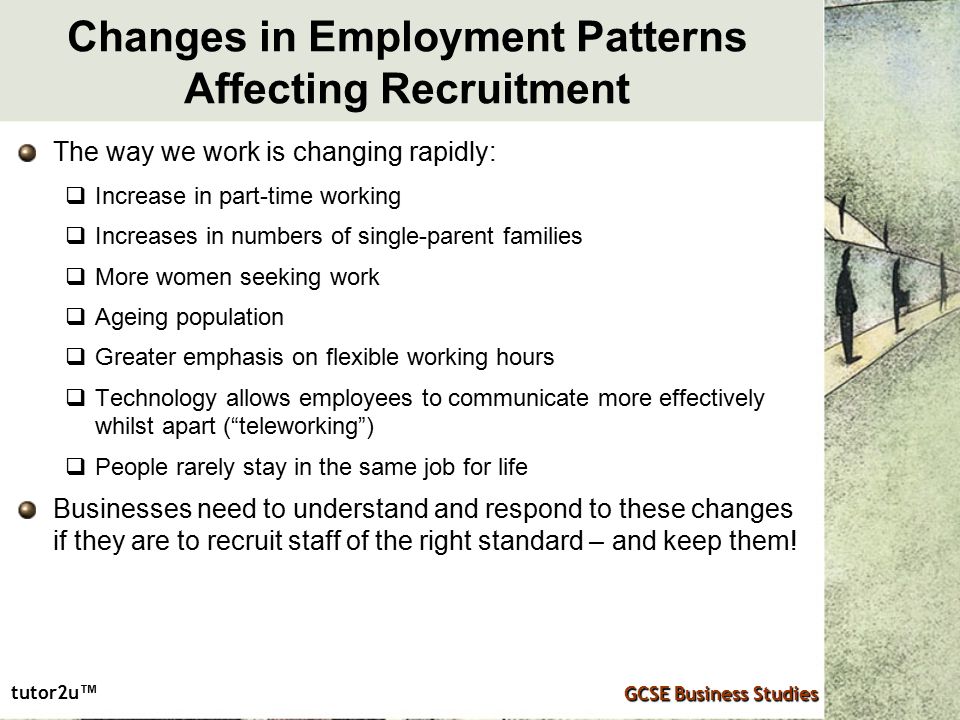 Changes in Employment Patterns Affecting Recruitment

The way we work is changing rapidly:

Increase in part-time working

Increases in numbers of single-parent families

More women seeking work

Ageing population

Greater emphasis on flexible working hours

Technology allows employees to communicate more effectively whilst apart (“teleworking”)

People rarely stay in the same job for life

Businesses need to understand and respond to these changes if they are to recruit staff of the right standard – and keep them!

tutor2u™

GCSE Business Studies